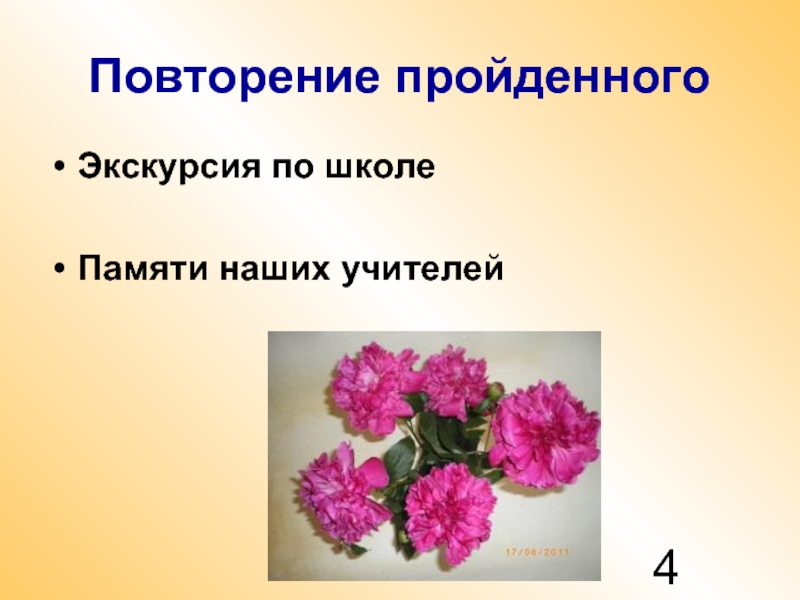 Повторение пройденного

• Экскурсия по школе

• Памяти наших учителей

17/06/2011

4